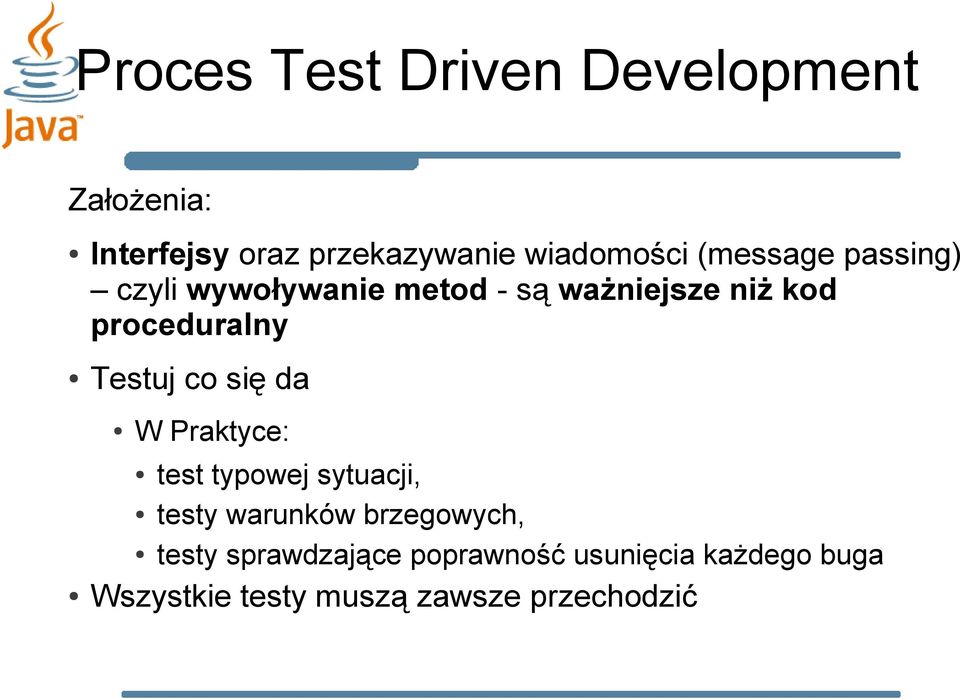 Java

Proces Test Driven Development

Założenia:

• Interfejsy oraz przekazywanie wiadomości (message passing) – czyli wywoływanie metod - są ważniejsze niż kod proceduralny

• Testuj co się da

• W Praktyce:

• test typowej sytuacji,

• testy warunków brzegowych,

• testy sprawdzające poprawność usunięcia każdego buga

• Wszystkie testy muszą zawsze przechodzić